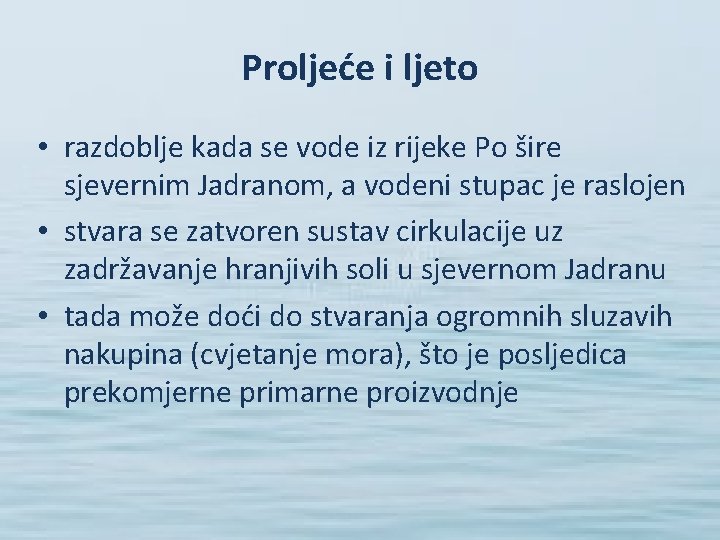 Proljeće i ljeto

• razdoblje kada se vode iz rijeke Po šire sjevernim Jadranom, a vodeni stupac je raslojen

• stvara se zatvoren sustav cirkulacije uz zadržavanje hranjivih soli u sjevernom Jadranu

• tada može doći do stvaranja ogromnih sluzavih nakupina (cvjetanje mora), što je posljedica prekomjerne primarne proizvodnje